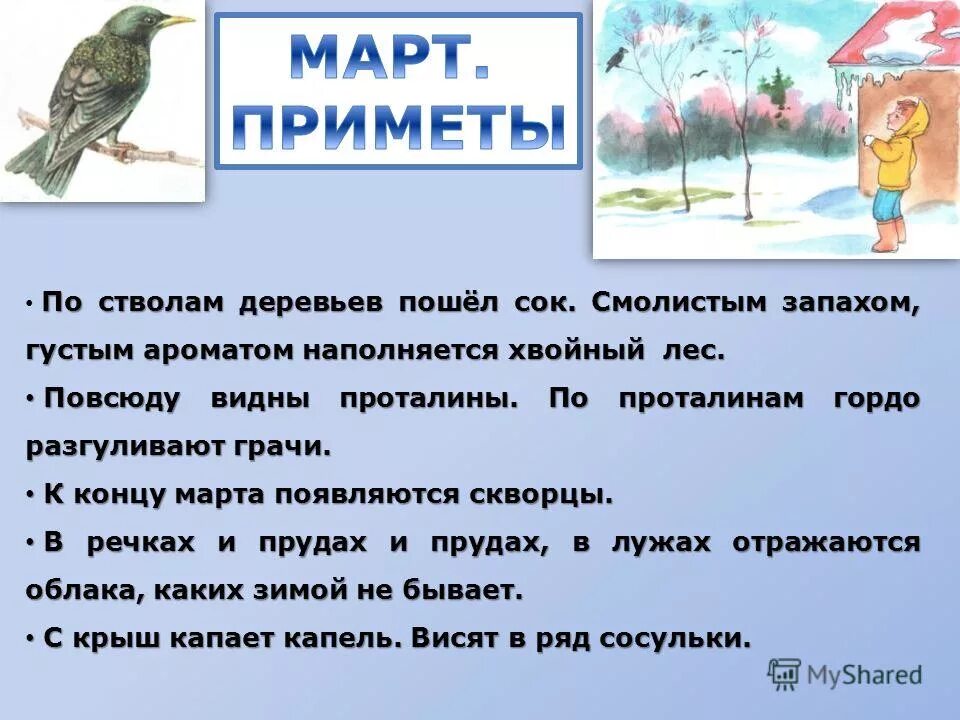 МАРТ.
ПРИМЕТЫ

• По стволам деревьев пошёл сок. Смолистым запахом, густым ароматом наполняется хвойный лес.

• Повсюду видны проталины. По проталинам гордо разгуливают грачи.

• К концу марта появляются скворцы.

• В речках и прудах и прудах, в лужах отражаются облака, каких зимой не бывает.

• С крыш капает капель. Висят в ряд сосульки.

MyShared